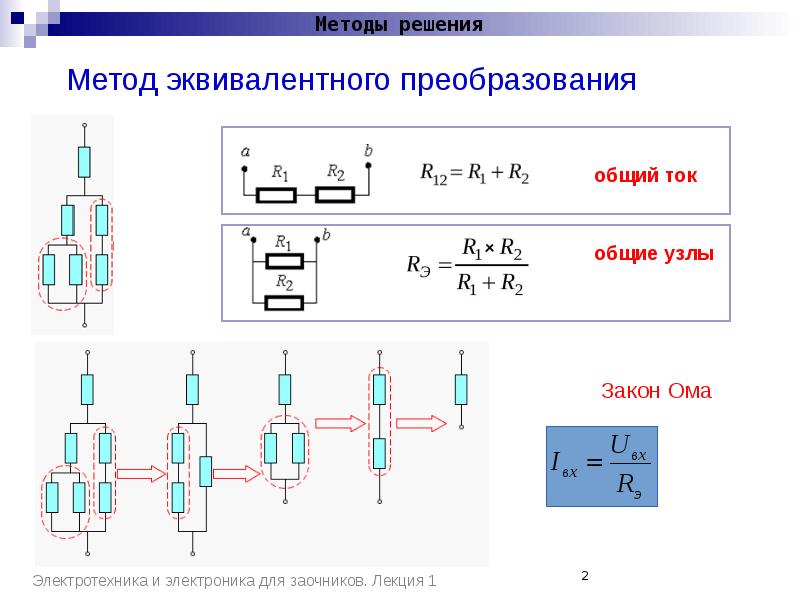 Методы решения

Метод эквивалентного преобразования

a $R_1$ $R_2$ b

$R_{12} = R_1 + R_2$

общий ток

a $R_1$ b $R_2$

$R_Э = \frac{R_1 \times R_2}{R_1 + R_2}$

общие узлы

Закон Ома

$I_{вх} = \frac{U_{вх}}{R_э}$

Электротехника и электроника для заочников. Лекция 1

2